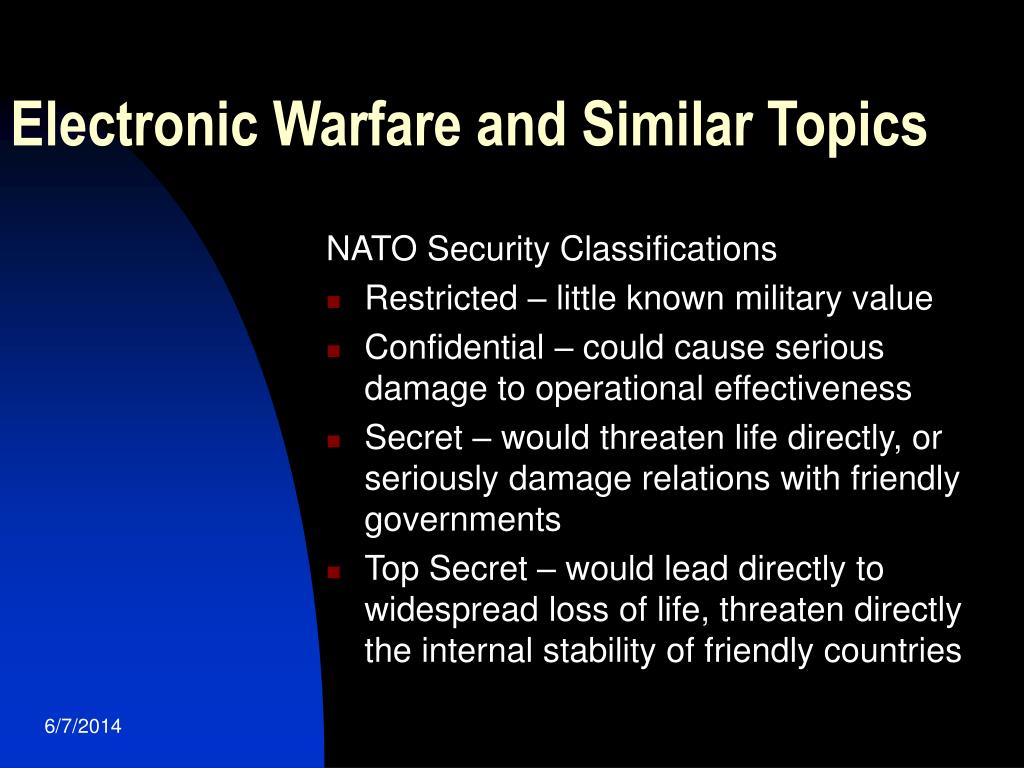 Electronic Warfare and Similar Topics

NATO Security Classifications

- Restricted – little known military value
- Confidential – could cause serious damage to operational effectiveness
- Secret – would threaten life directly, or seriously damage relations with friendly governments
- Top Secret – would lead directly to widespread loss of life, threaten directly the internal stability of friendly countries

6/7/2014